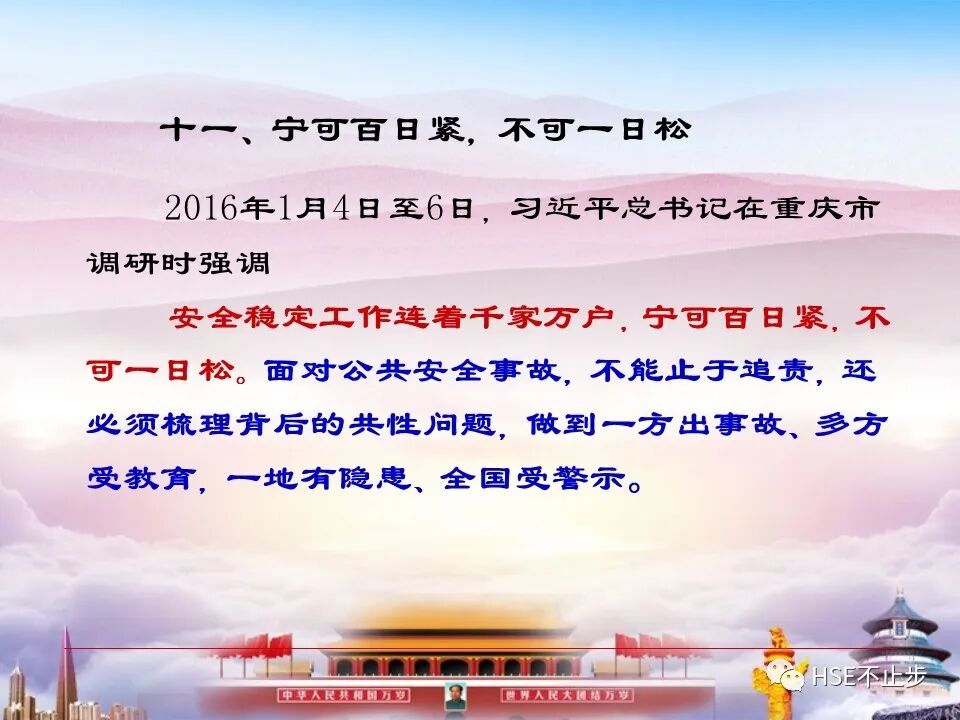 十一、宁可百日紧，不可一日松

2016年1月4日至6日，习近平总书记在重庆市调研时强调

安全稳定工作连着千家万户，宁可百日紧，不可一日松。面对公共安全事故，不能止于追责，还必须梳理背后的共性问题，做到一方出事故、多方受教育，一地有隐患、全国受警示。

中华人民共和国万岁　世界人民大团结万岁

HSE不止步